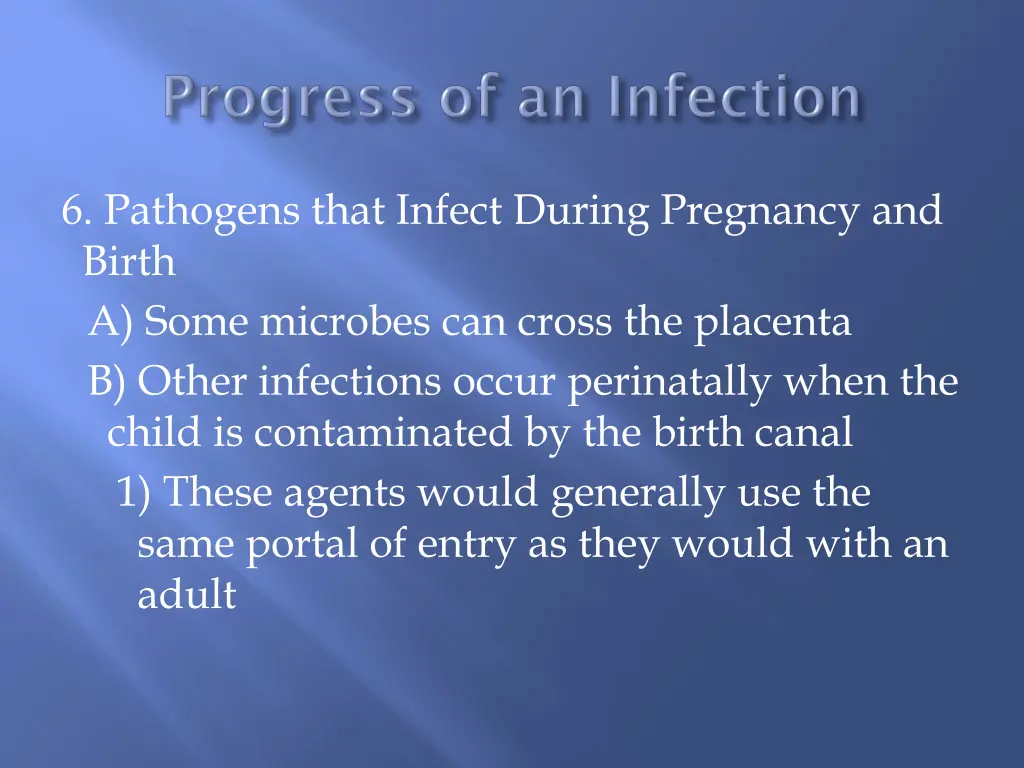 Progress of an Infection

6. Pathogens that Infect During Pregnancy and Birth

A) Some microbes can cross the placenta

B) Other infections occur perinatally when the child is contaminated by the birth canal

1) These agents would generally use the same portal of entry as they would with an adult